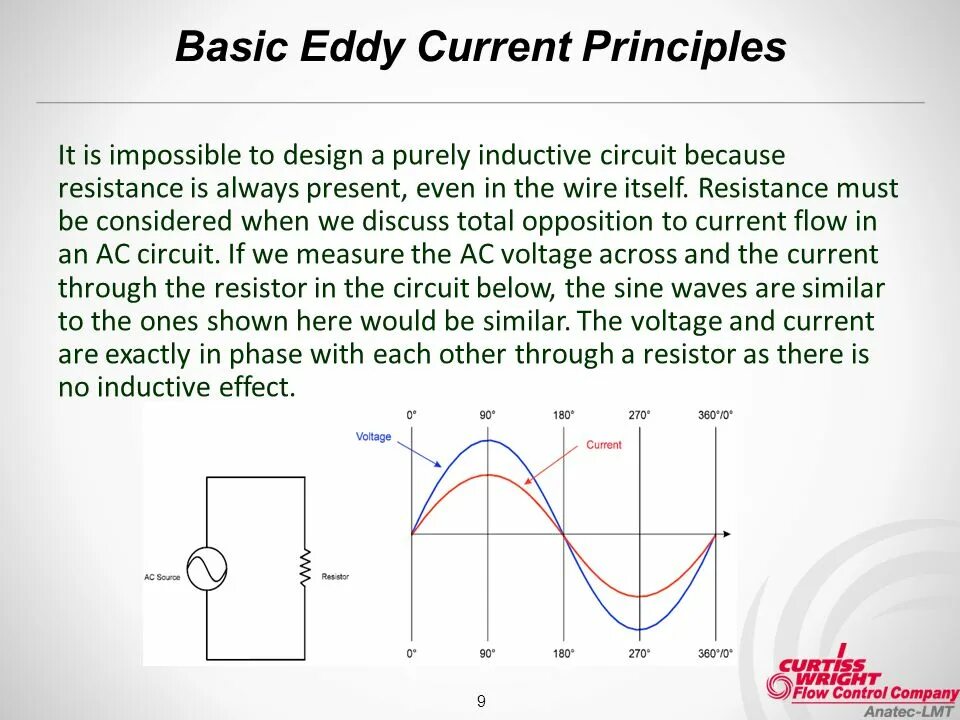 Basic Eddy Current Principles

It is impossible to design a purely inductive circuit because resistance is always present, even in the wire itself. Resistance must be considered when we discuss total opposition to current flow in an AC circuit. If we measure the AC voltage across and the current through the resistor in the circuit below, the sine waves are similar to the ones shown here would be similar. The voltage and current are exactly in phase with each other through a resistor as there is no inductive effect.

AC Source

Resistor

0° 90° 180° 270° 360°/0°

Voltage

Current

0° 90° 180° 270° 360°/0°

9

CURTISS WRIGHT
Flow Control Company
Anatec-LMT